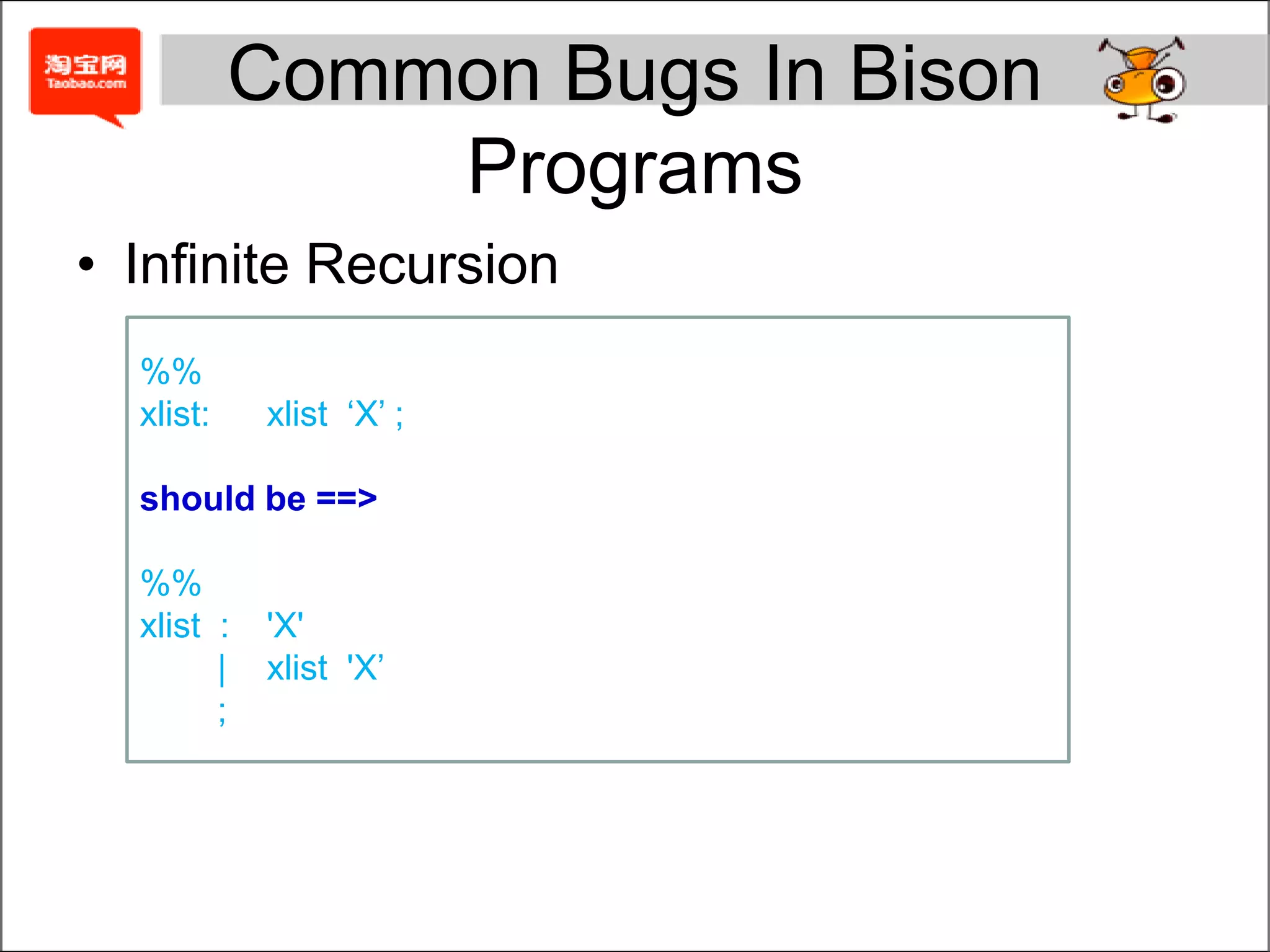 淘宝网
Taobao.com

Common Bugs In Bison Programs

• Infinite Recursion

%%
xlist: xlist ‘X’ ;

should be ==>

%%
xlist : 'X'
| xlist 'X’
;